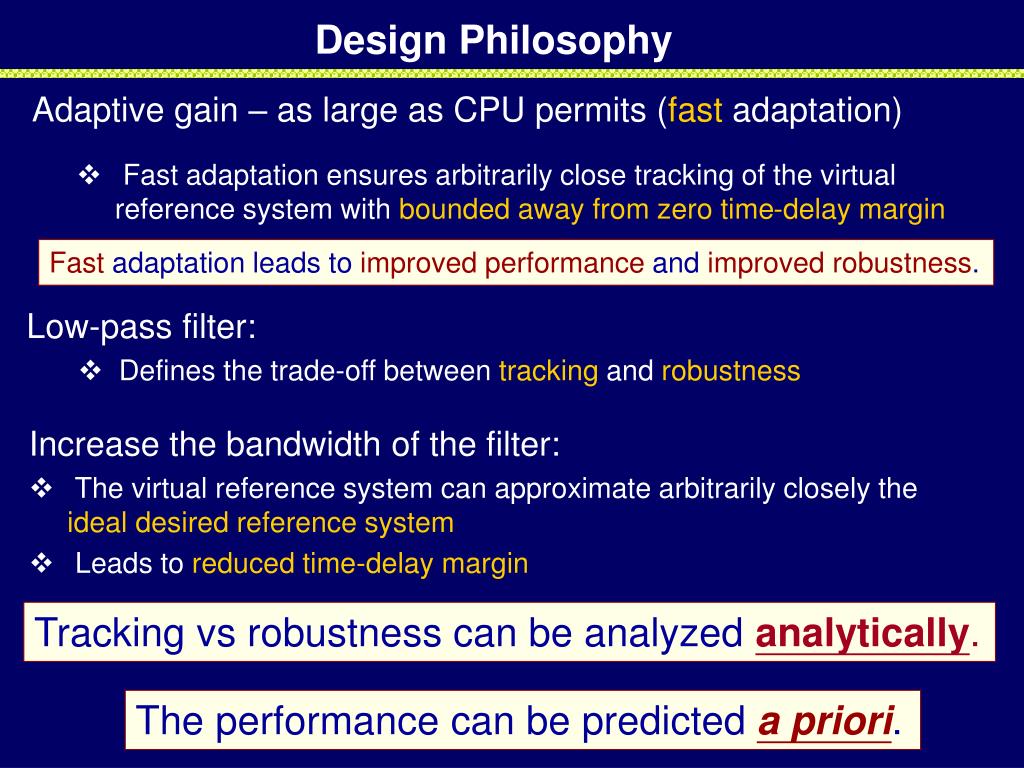 Design Philosophy

Adaptive gain – as large as CPU permits (fast adaptation)

❖ Fast adaptation ensures arbitrarily close tracking of the virtual reference system with bounded away from zero time-delay margin

Fast adaptation leads to improved performance and improved robustness.

Low-pass filter:

❖ Defines the trade-off between tracking and robustness

Increase the bandwidth of the filter:

❖ The virtual reference system can approximate arbitrarily closely the ideal desired reference system

❖ Leads to reduced time-delay margin

Tracking vs robustness can be analyzed analytically.

The performance can be predicted a priori.